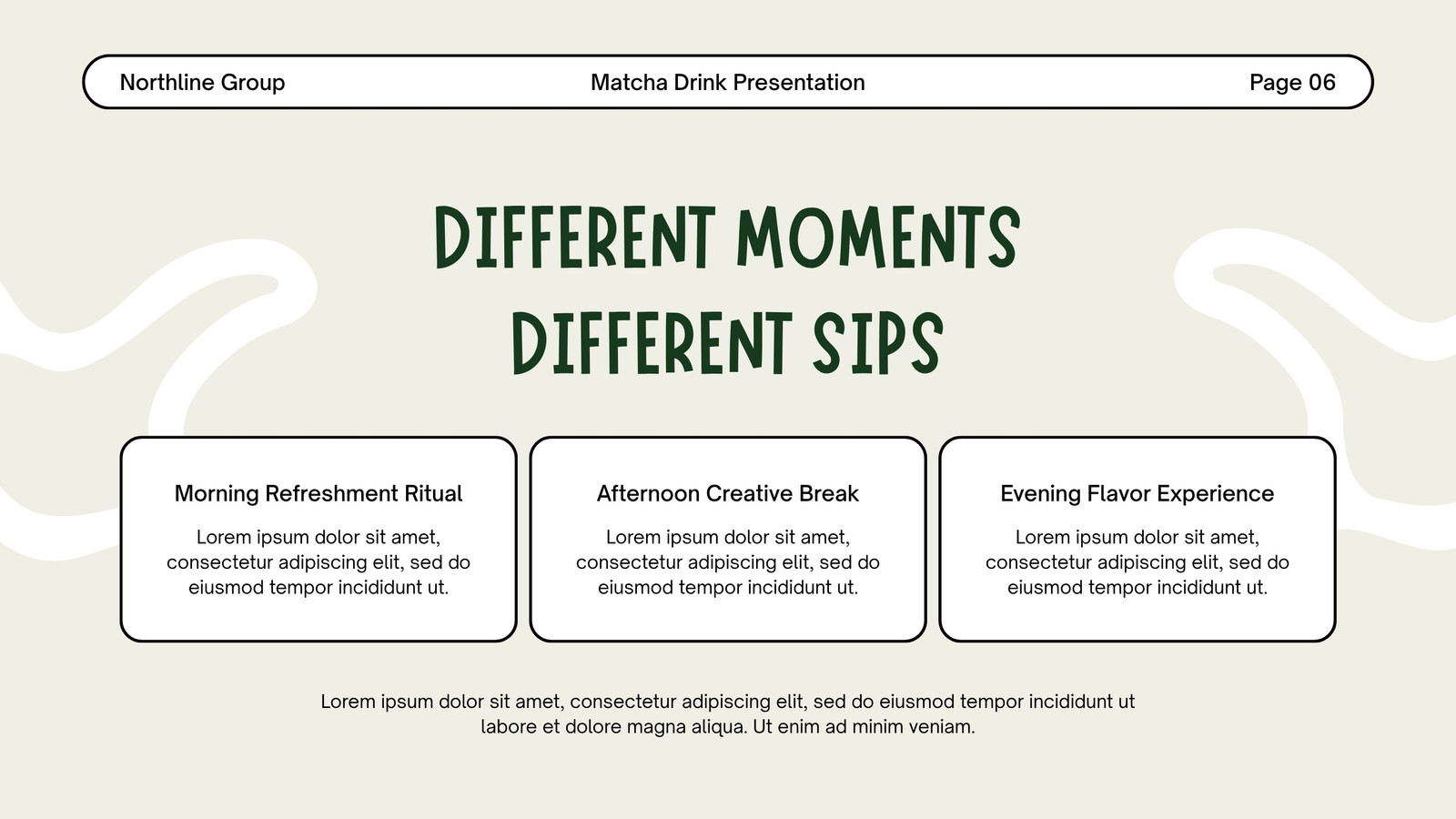 Northline Group

Matcha Drink Presentation

Page 06

DIFFERENT MOMENTS
DIFFERENT SIPS

Morning Refreshment Ritual

Lorem ipsum dolor sit amet, consectetur adipiscing elit, sed do eiusmod tempor incididunt ut.

Afternoon Creative Break

Lorem ipsum dolor sit amet, consectetur adipiscing elit, sed do eiusmod tempor incididunt ut.

Evening Flavor Experience

Lorem ipsum dolor sit amet, consectetur adipiscing elit, sed do eiusmod tempor incididunt ut.

Lorem ipsum dolor sit amet, consectetur adipiscing elit, sed do eiusmod tempor incididunt ut labore et dolore magna aliqua. Ut enim ad minim veniam.